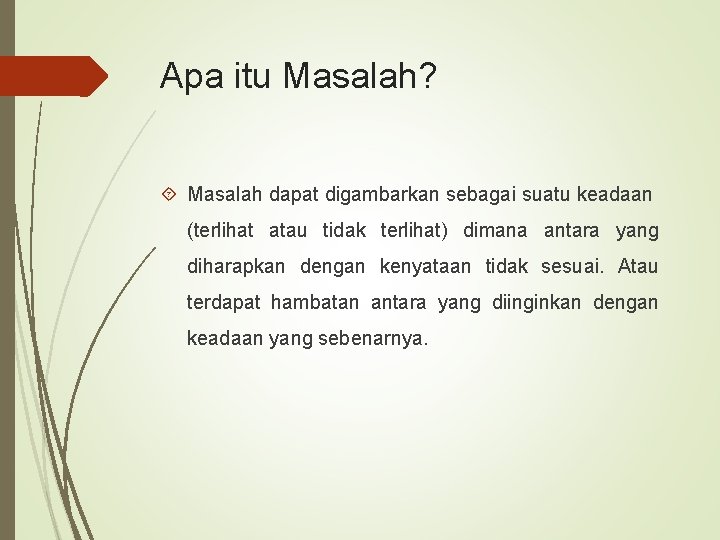 Apa itu Masalah?

Masalah dapat digambarkan sebagai suatu keadaan (terlihat atau tidak terlihat) dimana antara yang diharapkan dengan kenyataan tidak sesuai. Atau terdapat hambatan antara yang diinginkan dengan keadaan yang sebenarnya.